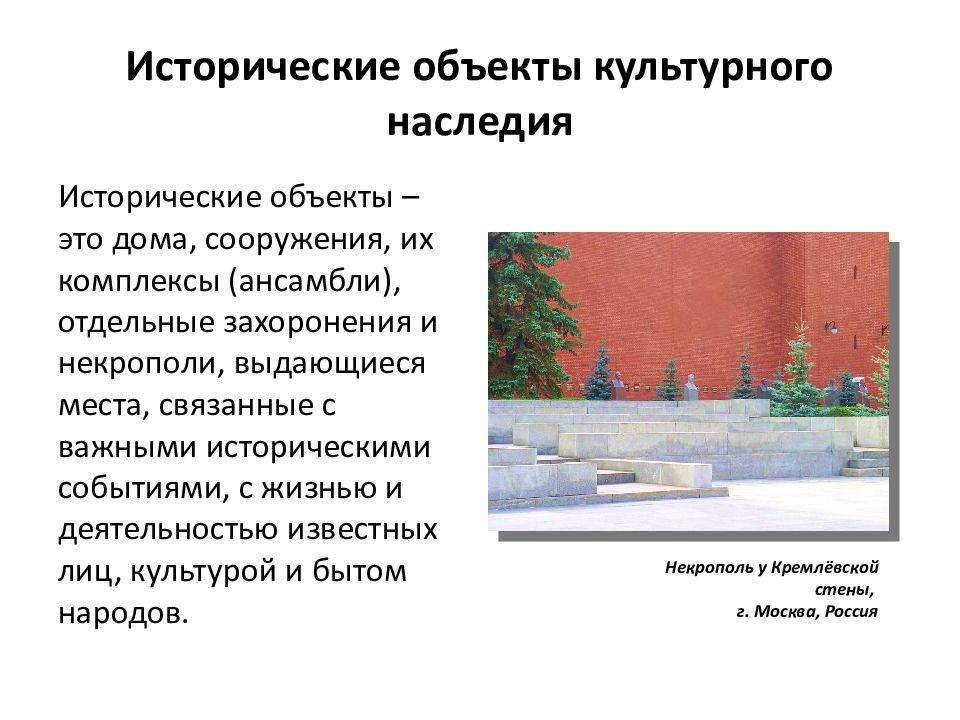 Исторические объекты культурного наследия

Исторические объекты – это дома, сооружения, их комплексы (ансамбли), отдельные захоронения и некрополи, выдающиеся места, связанные с важными историческими событиями, с жизнью и деятельностью известных лиц, культурой и бытом народов.

Некрополь у Кремлёвской стены,
г. Москва, Россия